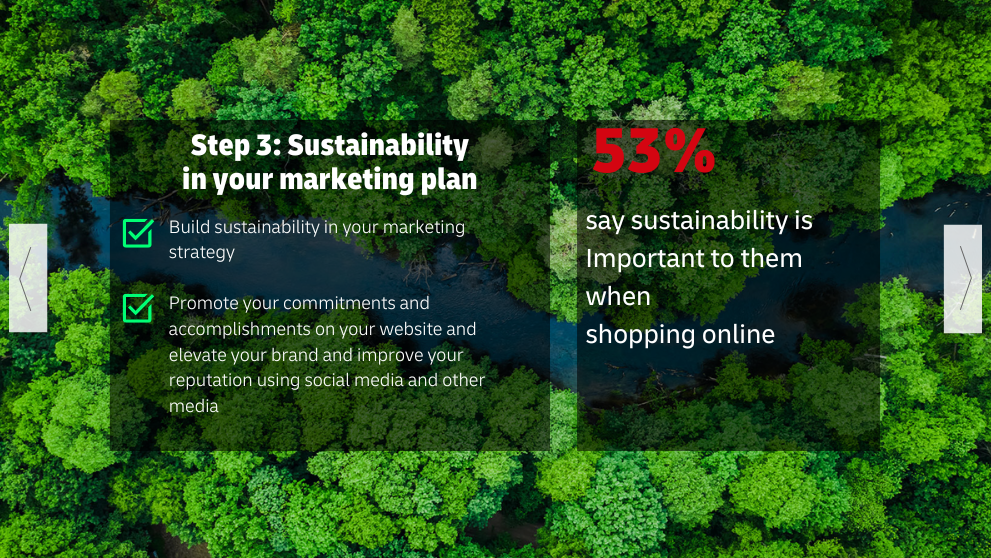 Step 3: Sustainability in your marketing plan

Build sustainability in your marketing strategy

Promote your commitments and accomplishments on your website and elevate your brand and improve your reputation using social media and other media

53%

say sustainability is Important to them when shopping online